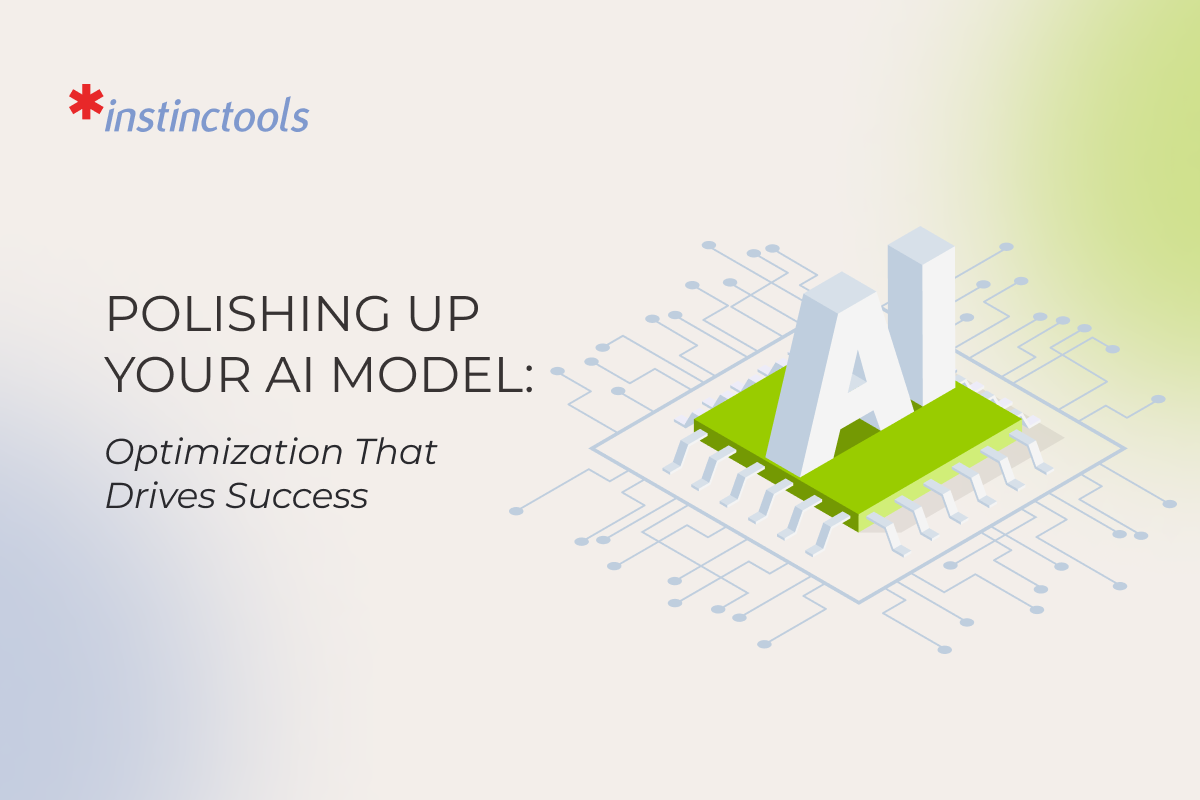 *instinctools

POLISHING UP YOUR AI MODEL:

Optimization That Drives Success

AI